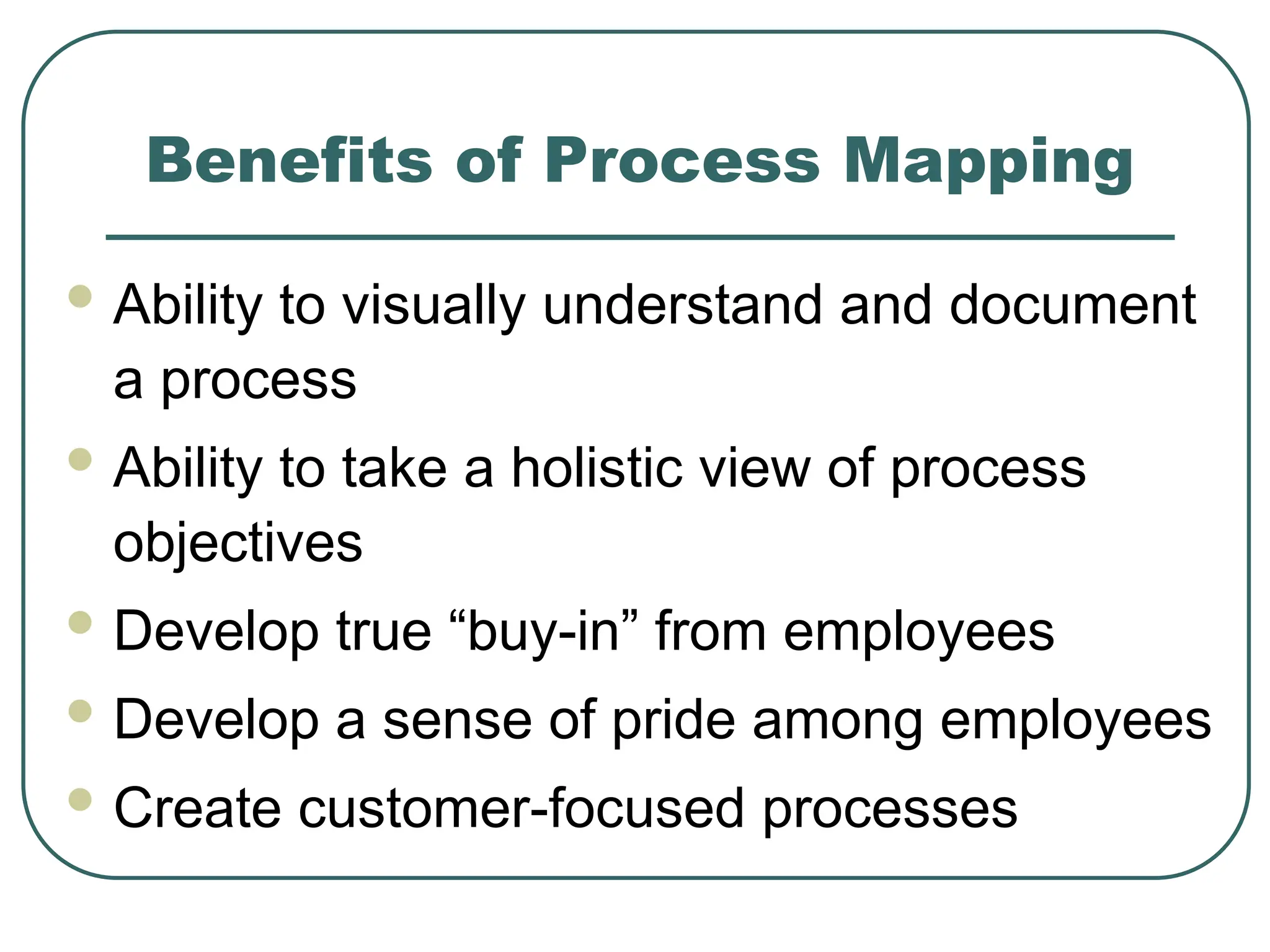 Benefits of Process Mapping

- Ability to visually understand and document a process
- Ability to take a holistic view of process objectives
- Develop true “buy-in” from employees
- Develop a sense of pride among employees
- Create customer-focused processes